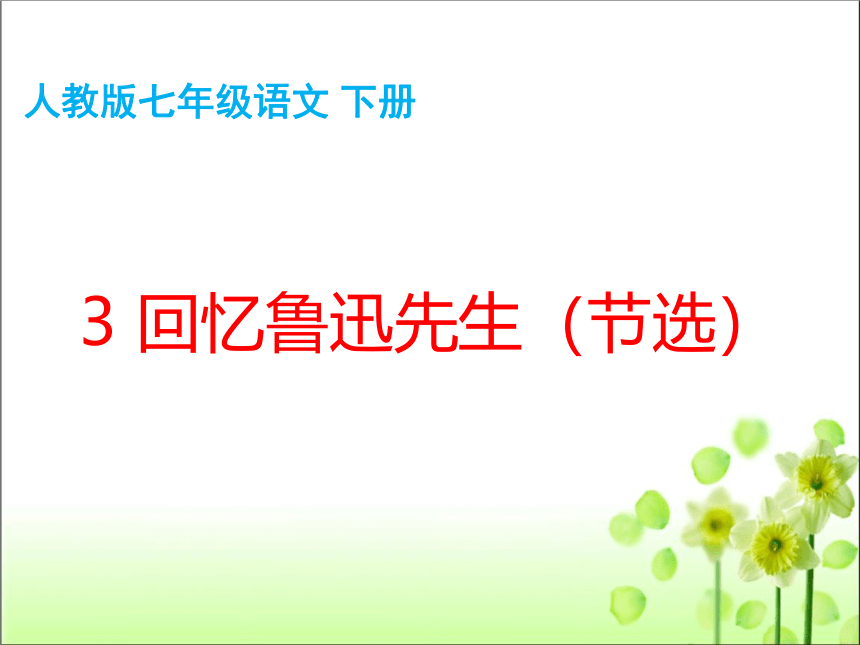 人教版七年级语文 下册

3 回忆鲁迅先生（节选)